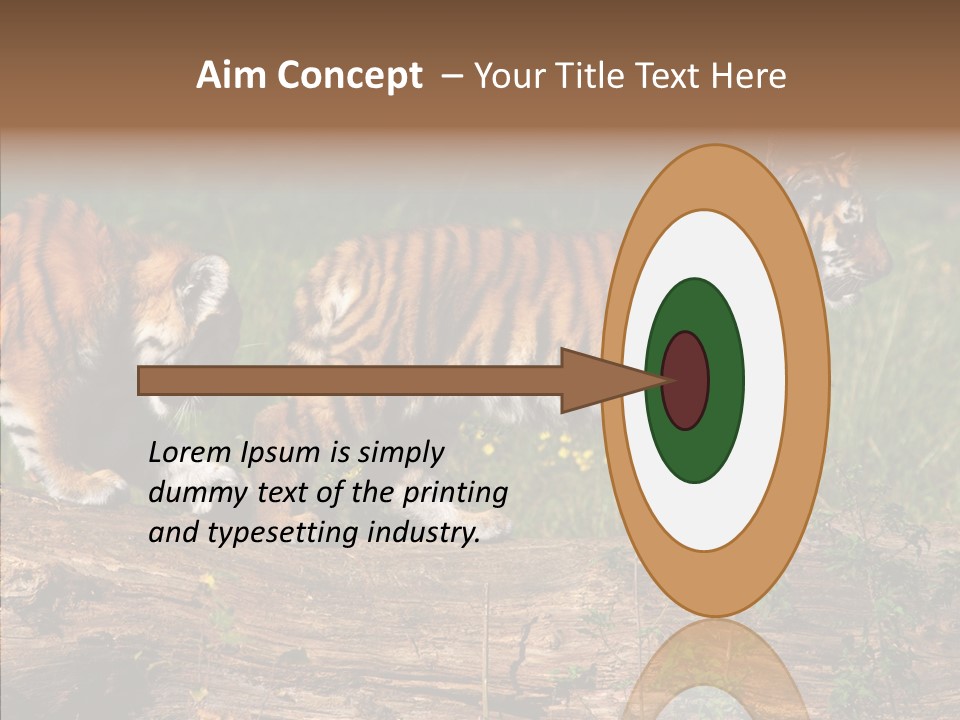 Aim Concept – Your Title Text Here

Lorem Ipsum is simply dummy text of the printing and typesetting industry.